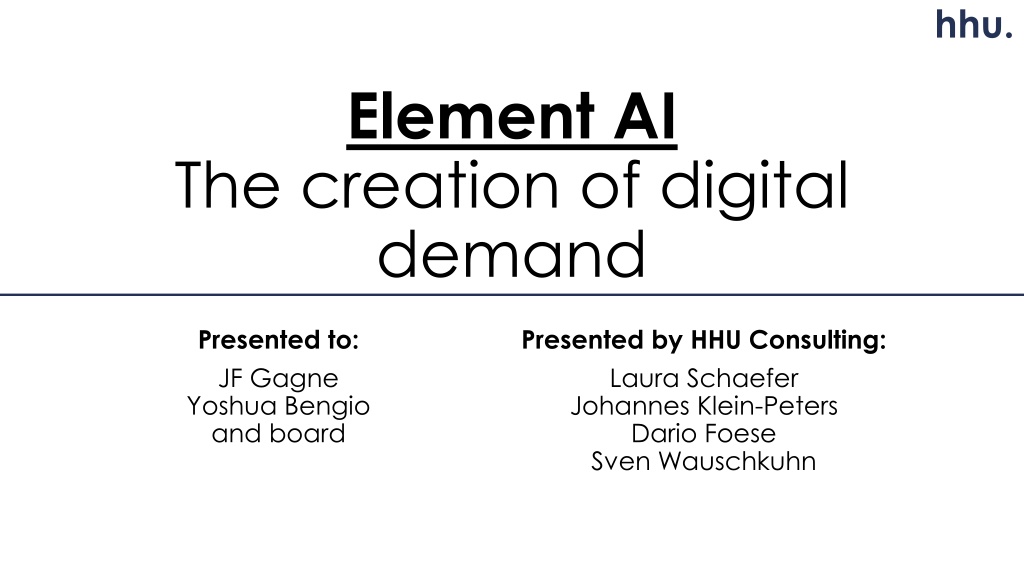 hhu.

Element AI
The creation of digital demand

Presented to:
JF Gagne
Yoshua Bengio
and board

Presented by HHU Consulting:
Laura Schaefer
Johannes Klein-Peters
Dario Foese
Sven Wauschkuhn